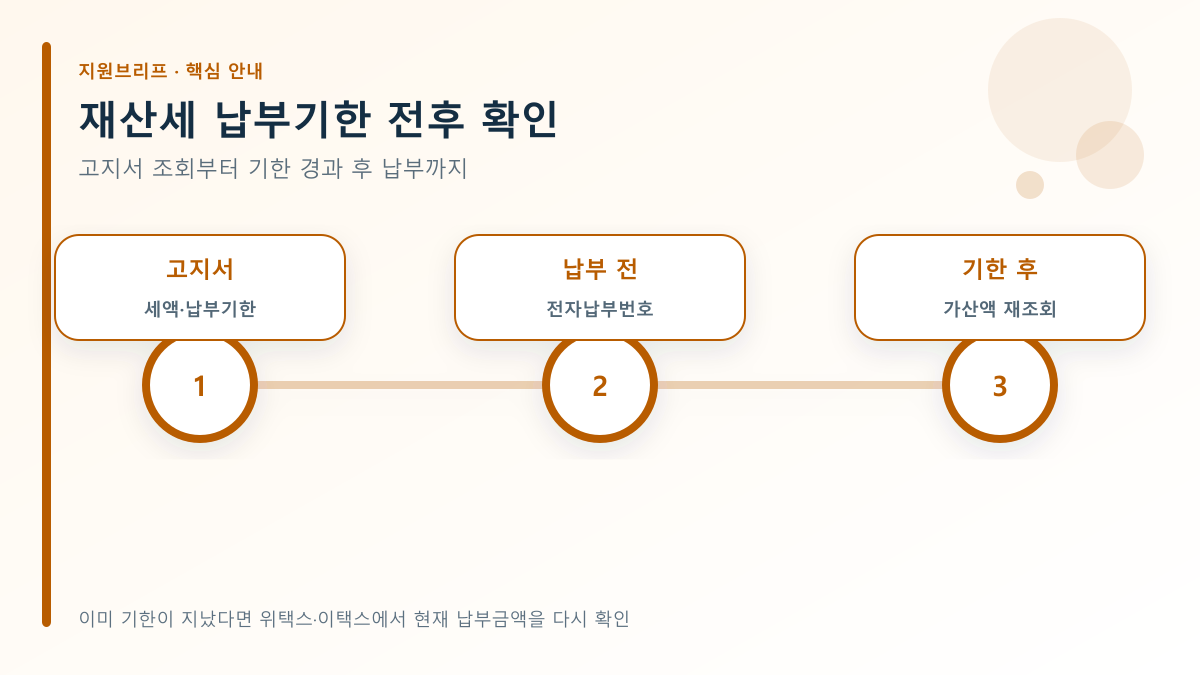 지원브리프 · 핵심 안내

재산세 납부기한 전후 확인

고지서 조회부터 기한 경과 후 납부까지

고지서
세액·납부기한

1

납부 전
전자납부번호

2

기한 후
가산액 재조회

3

이미 기한이 지났다면 위택스·이택스에서 현재 납부금액을 다시 확인